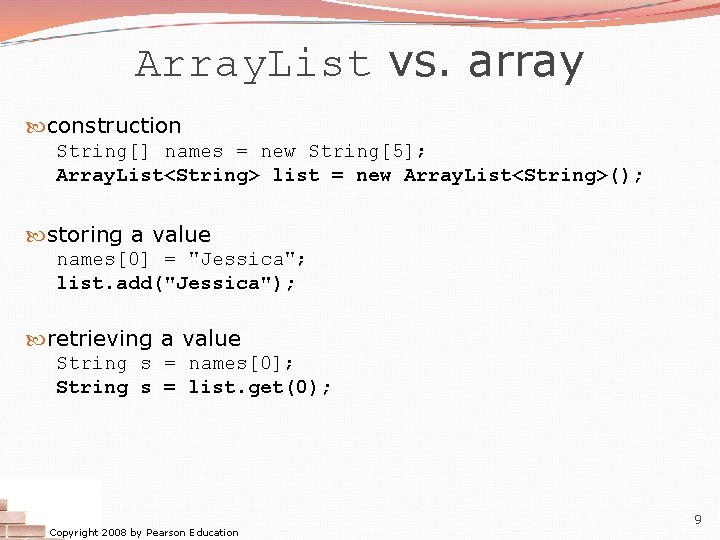 ArrayList vs. array

construction
String[] names = new String[5];
ArrayList<String> list = new ArrayList<String>();

storing a value
names[0] = "Jessica";
list.add("Jessica");

retrieving a value
String s = names[0];
String s = list.get(0);

Copyright 2008 by Pearson Education

9